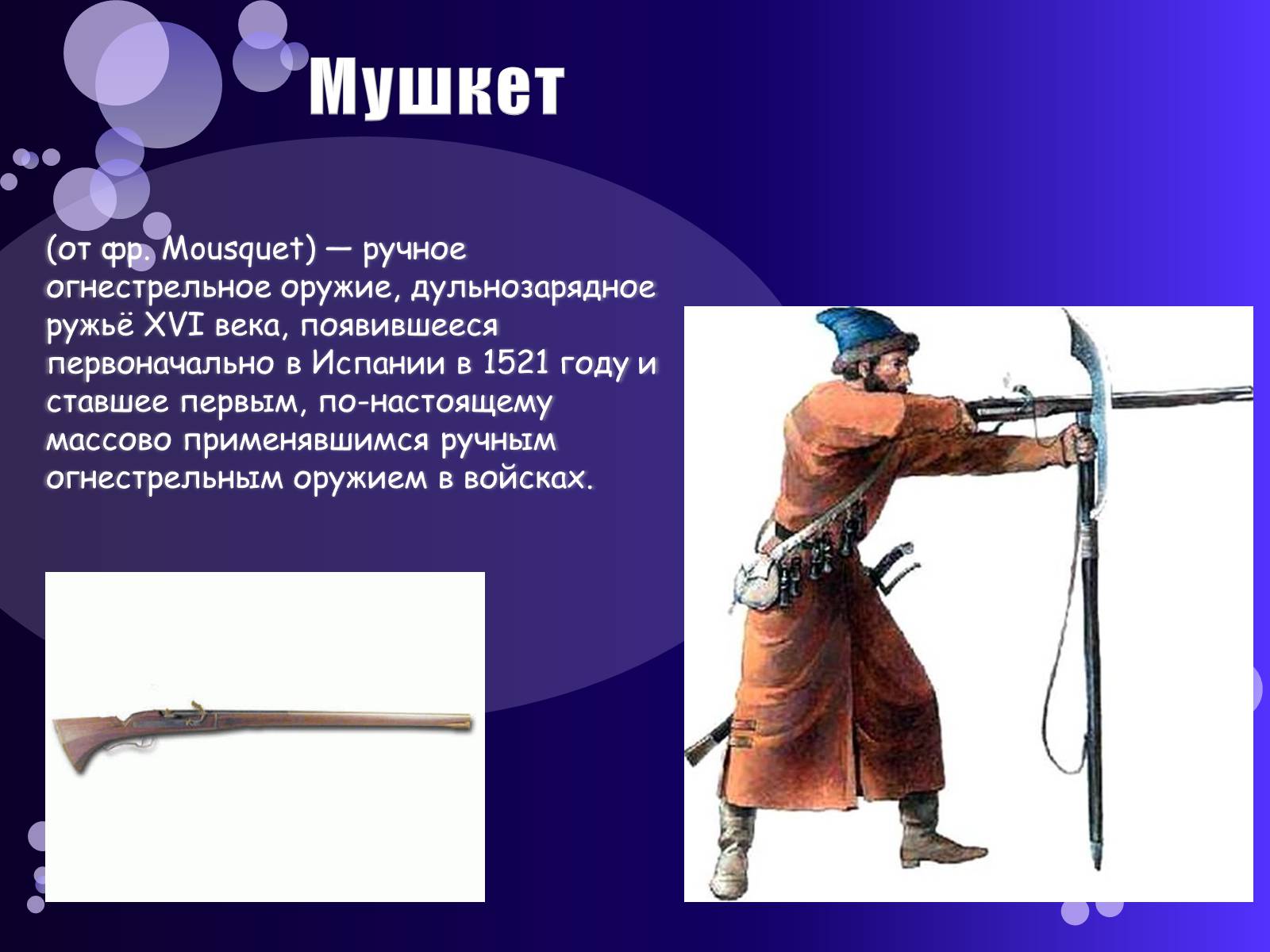 Мушкет

(от фр. Mousquet) — ручное огнестрельное оружие, дульнозарядное ружьё XVI века, появившееся первоначально в Испании в 1521 году и ставшее первым, по-настоящему массово применявшимся ручным огнестрельным оружием в войсках.